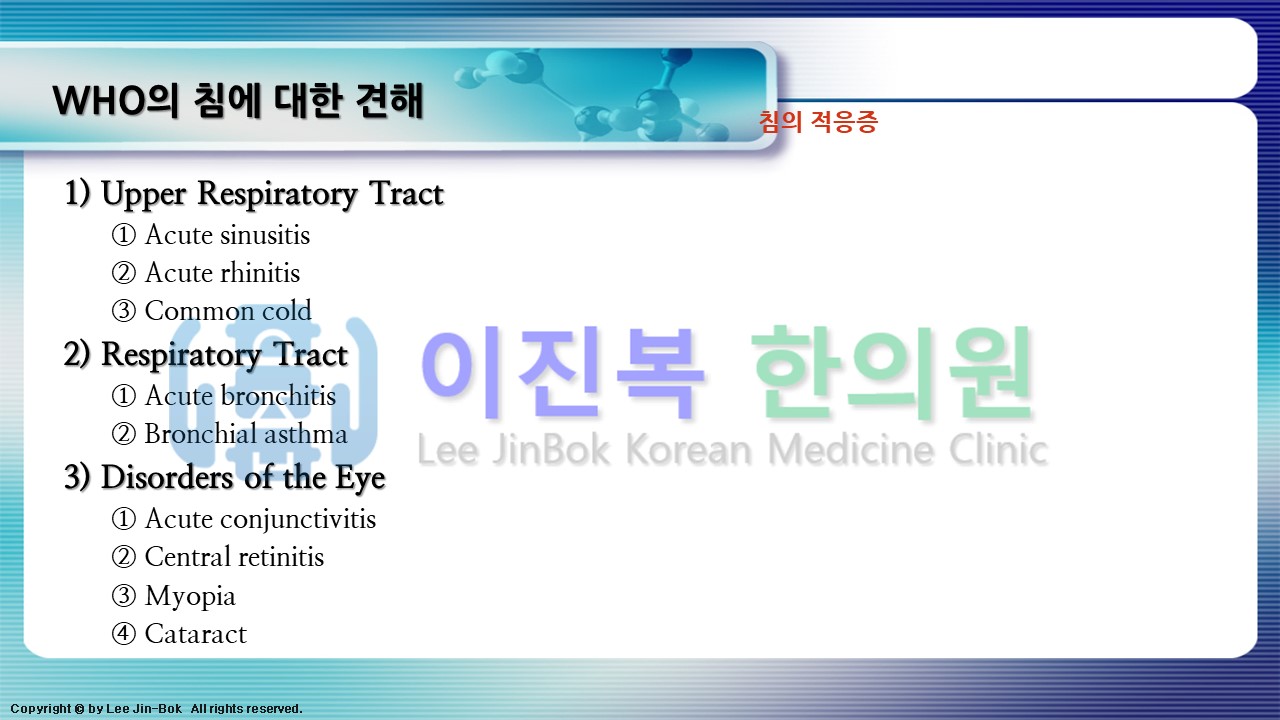 WHO의 침에 대한 견해

침의 적응증

1) Upper Respiratory Tract
① Acute sinusitis
② Acute rhinitis
③ Common cold

2) Respiratory Tract
① Acute bronchitis
② Bronchial asthma

3) Disorders of the Eye
① Acute conjunctivitis
② Central retinitis
③ Myopia
④ Cataract

이진복 한의원
Lee JinBok Korean Medicine Clinic

Copyright © by Lee Jin-Bok All rights reserved.